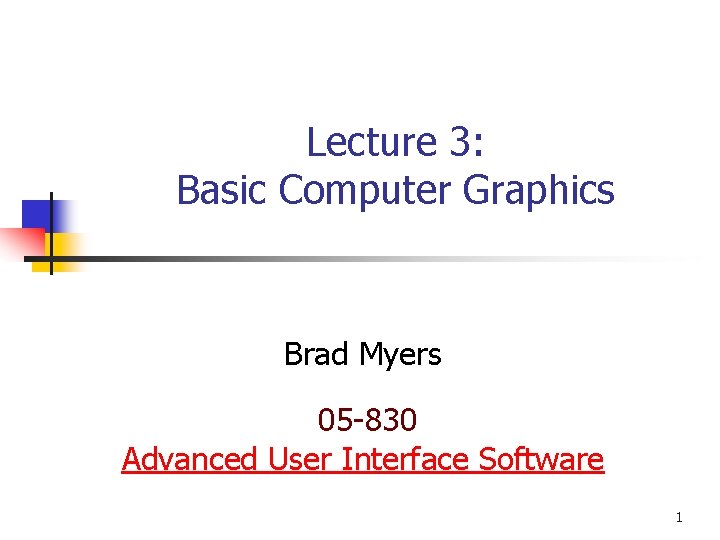 Lecture 3:
Basic Computer Graphics

Brad Myers

05-830
Advanced User Interface Software

1